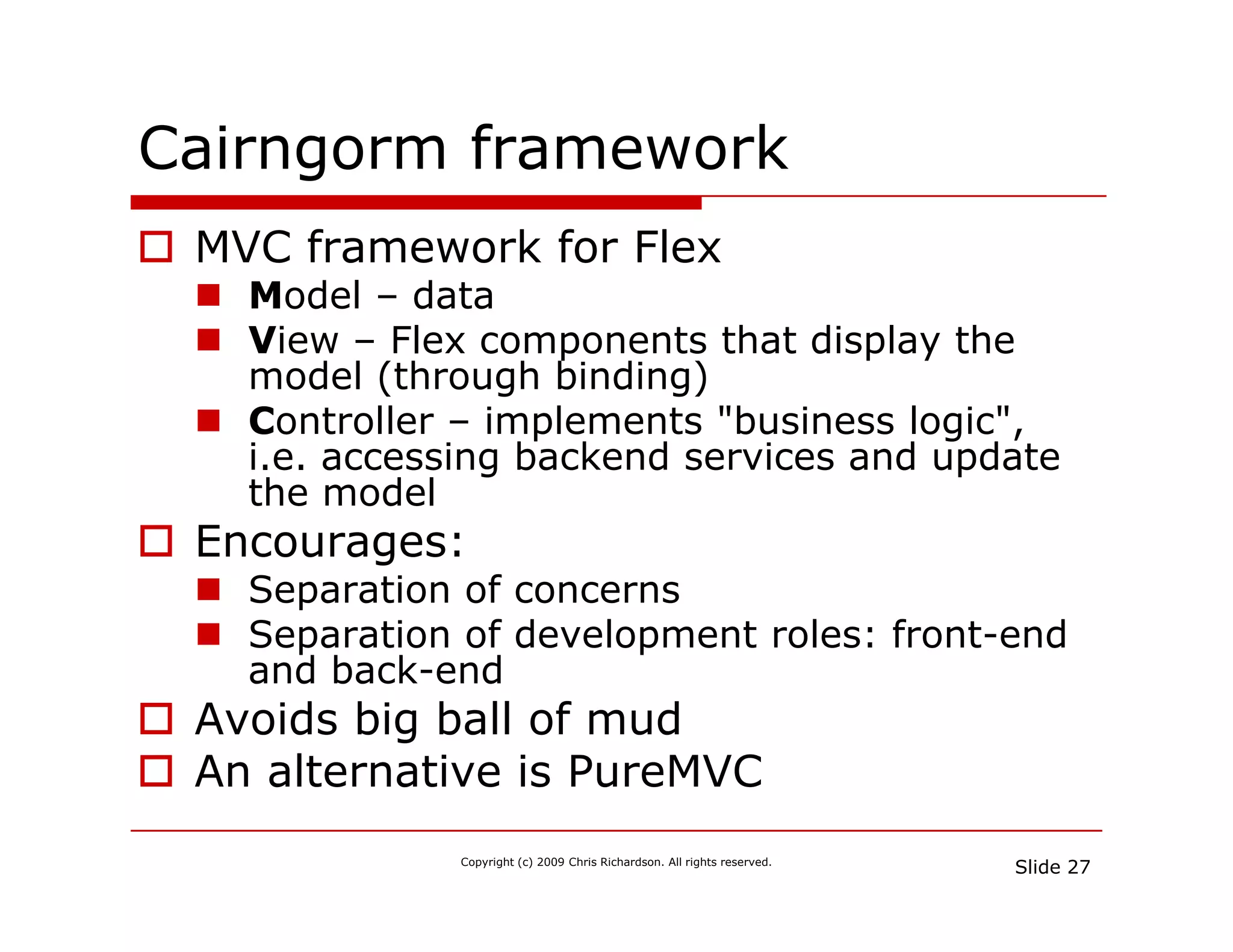 Cairngorm framework

MVC framework for Flex

Model – data

View – Flex components that display the model (through binding)

Controller – implements "business logic", i.e. accessing backend services and update the model

Encourages:

Separation of concerns

Separation of development roles: front-end and back-end

Avoids big ball of mud

An alternative is PureMVC

Copyright (c) 2009 Chris Richardson. All rights reserved.

Slide 27